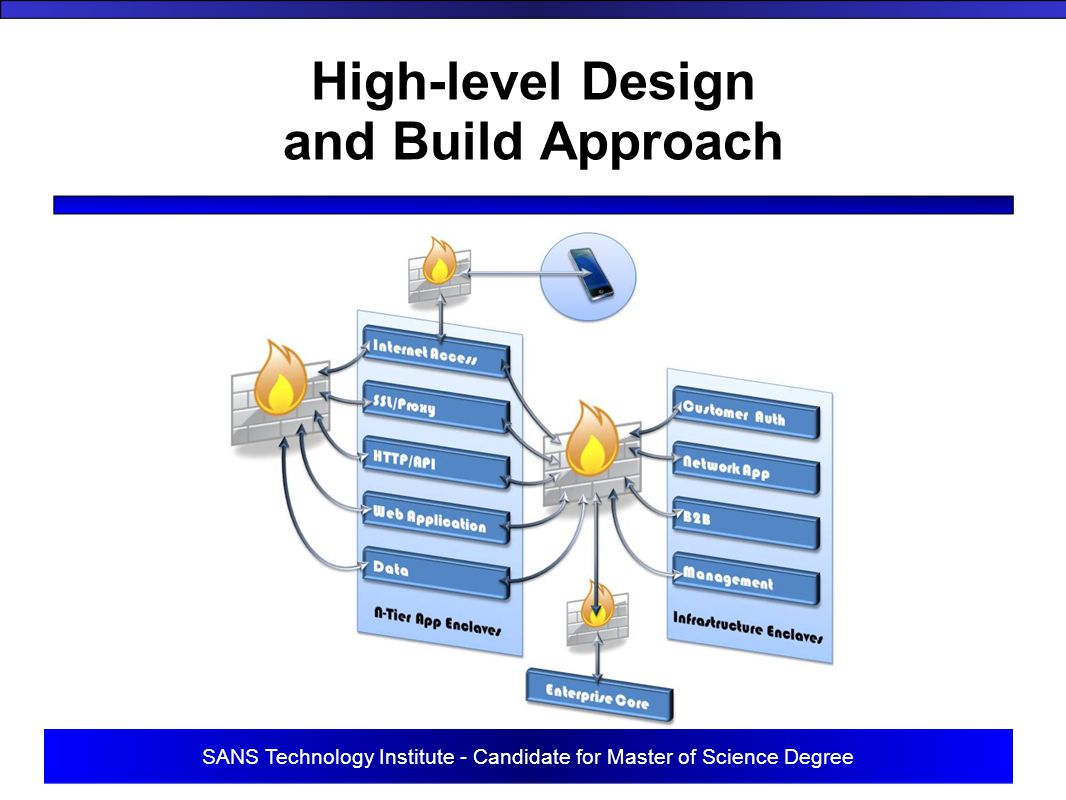 High-level Design and Build Approach

Internet Access

SSL/Proxy

HTTP/API

Web Application

Data

N-Tier App Enclaves

Customer Auth

Network App

B2B

Management

Infrastructure Enclaves

Enterprise Core

SANS Technology Institute - Candidate for Master of Science Degree